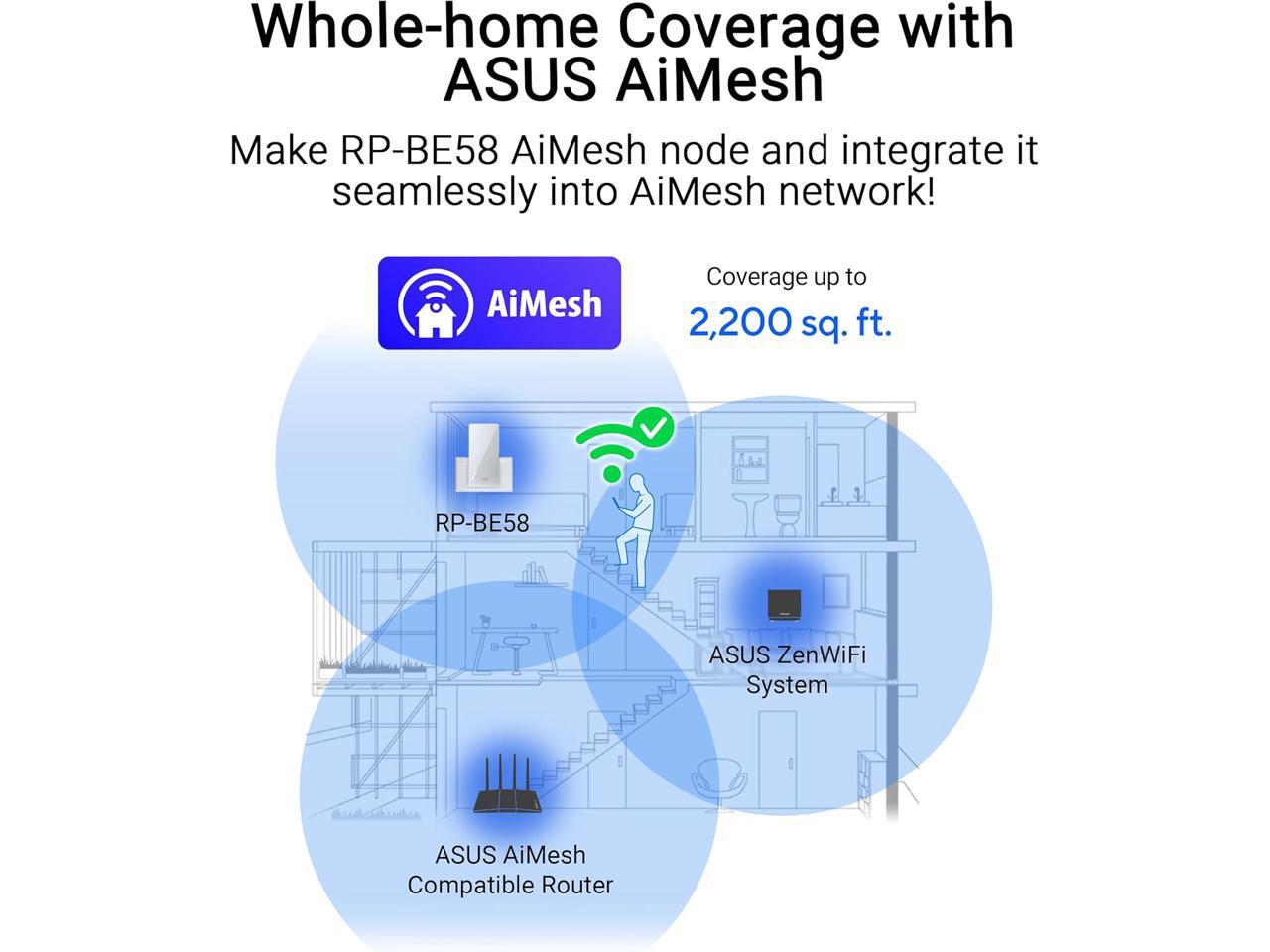 Whole-home Coverage with ASUS AiMesh

Make RP-BE58 AiMesh node and integrate it seamlessly into AiMesh network!

AiMesh

Coverage up to
2,200 sq. ft.

RP-BE58

ASUS ZenWiFi System

ASUS AiMesh Compatible Router